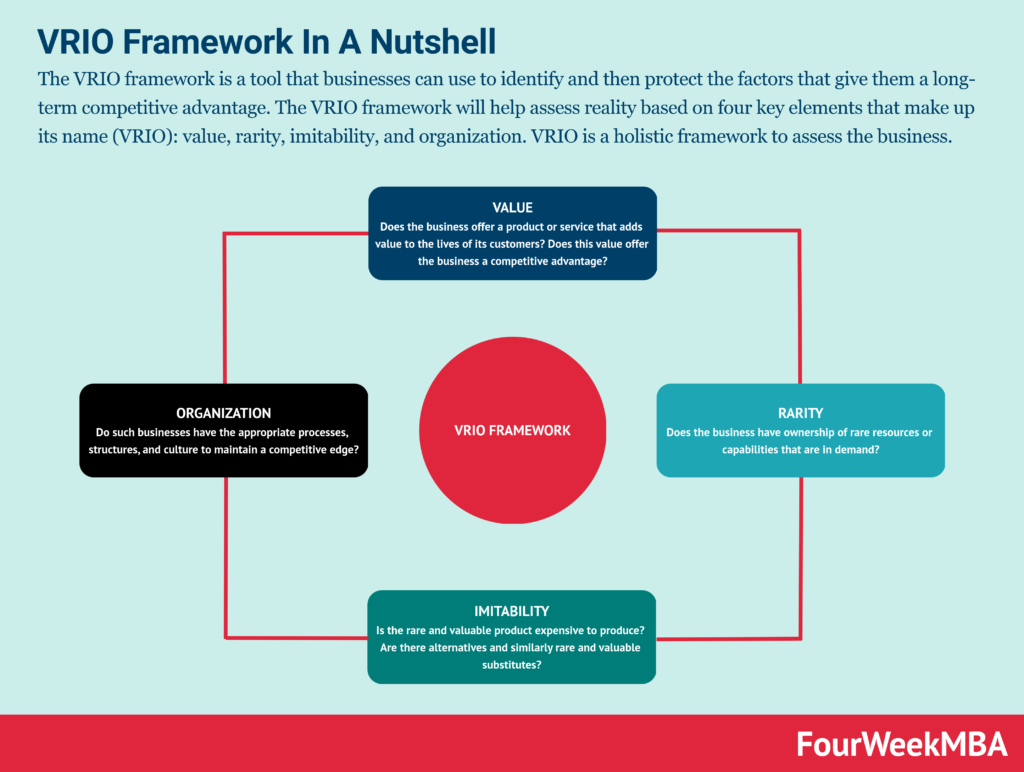 VRIO Framework In A Nutshell

The VRIO framework is a tool that businesses can use to identify and then protect the factors that give them a long-term competitive advantage. The VRIO framework will help assess reality based on four key elements that make up its name (VRIO): value, rarity, imitability, and organization. VRIO is a holistic framework to assess the business.

VALUE
Does the business offer a product or service that adds value to the lives of its customers? Does this value offer the business a competitive advantage?

ORGANIZATION
Do such businesses have the appropriate processes, structures, and culture to maintain a competitive edge?

VRIO FRAMEWORK

RARITY
Does the business have ownership of rare resources or capabilities that are in demand?

IMITABILITY
Is the rare and valuable product expensive to produce? Are there alternatives and similarly rare and valuable substitutes?

FourWeekMBA